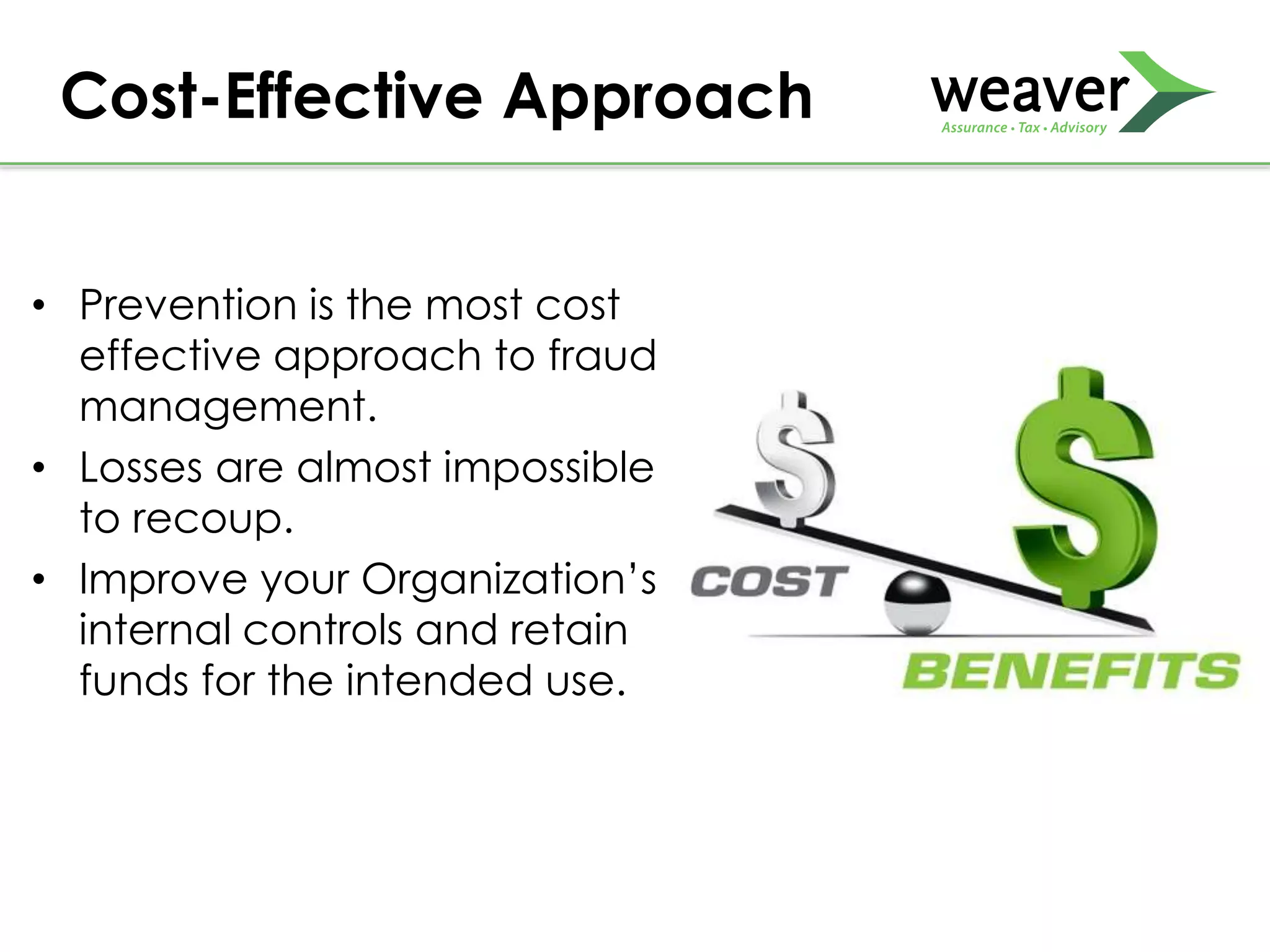 Cost-Effective Approach

weaver
Assurance • Tax • Advisory

• Prevention is the most cost effective approach to fraud management.
• Losses are almost impossible to recoup.
• Improve your Organization's internal controls and retain funds for the intended use.

$ $
COST
BENEFITS